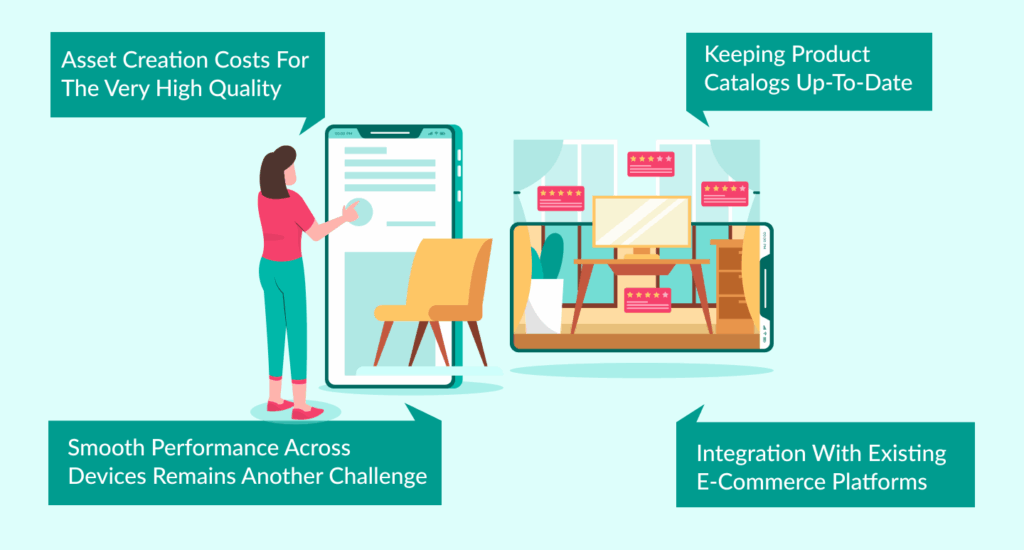 Asset Creation Costs For The Very High Quality

Keeping Product Catalogs Up-To-Date

Smooth Performance Across Devices Remains Another Challenge

Integration With Existing E-Commerce Platforms